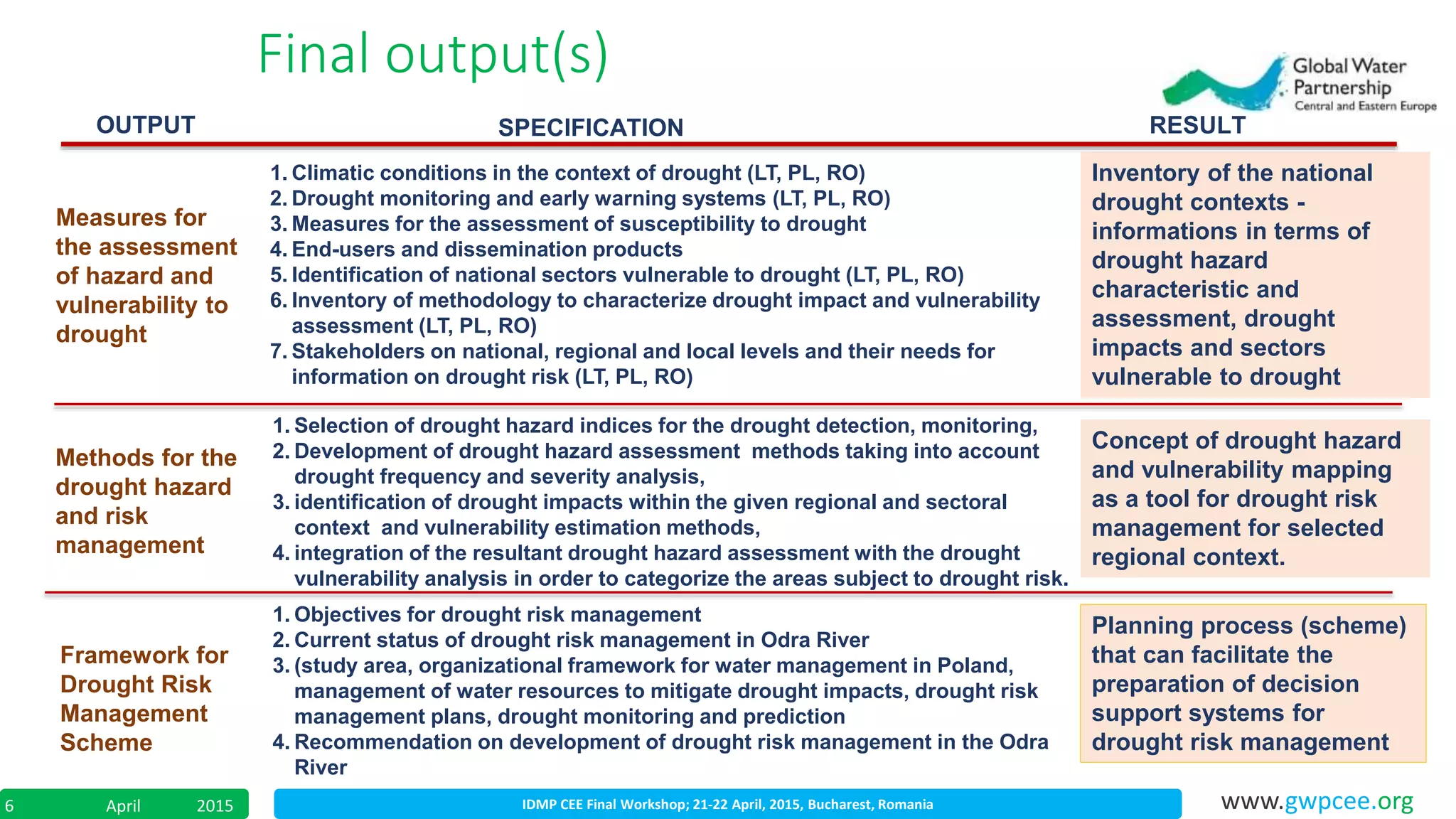 Final output(s)

Global Water Partnership
Central and Eastern Europe

| OUTPUT | SPECIFICATION | RESULT |
|---|---|---|
| Measures for the assessment of hazard and vulnerability to drought | 1. Climatic conditions in the context of drought (LT, PL, RO) 2. Drought monitoring and early warning systems (LT, PL, RO) 3. Measures for the assessment of susceptibility to drought 4. End-users and dissemination products 5. Identification of national sectors vulnerable to drought (LT, PL, RO) 6. Inventory of methodology to characterize drought impact and vulnerability assessment (LT, PL, RO) 7. Stakeholders on national, regional and local levels and their needs for information on drought risk (LT, PL, RO) | Inventory of the national drought contexts - informations in terms of drought hazard characteristic and assessment, drought impacts and sectors vulnerable to drought |
| Methods for the drought hazard and risk management | 1. Selection of drought hazard indices for the drought detection, monitoring, 2. Development of drought hazard assessment methods taking into account drought frequency and severity analysis, 3. identification of drought impacts within the given regional and sectoral context and vulnerability estimation methods, 4. integration of the resultant drought hazard assessment with the drought vulnerability analysis in order to categorize the areas subject to drought risk. | Concept of drought hazard and vulnerability mapping as a tool for drought risk management for selected regional context. |
| Framework for Drought Risk Management Scheme | 1. Objectives for drought risk management 2. Current status of drought risk management in Odra River 3. (study area, organizational framework for water management in Poland, management of water resources to mitigate drought impacts, drought risk management plans, drought monitoring and prediction 4. Recommendation on development of drought risk management in the Odra River | Planning process (scheme) that can facilitate the preparation of decision support systems for drought risk management |

6 April 2015

IDMP CEE Final Workshop; 21-22 April, 2015, Bucharest, Romania

www.gwpcee.org